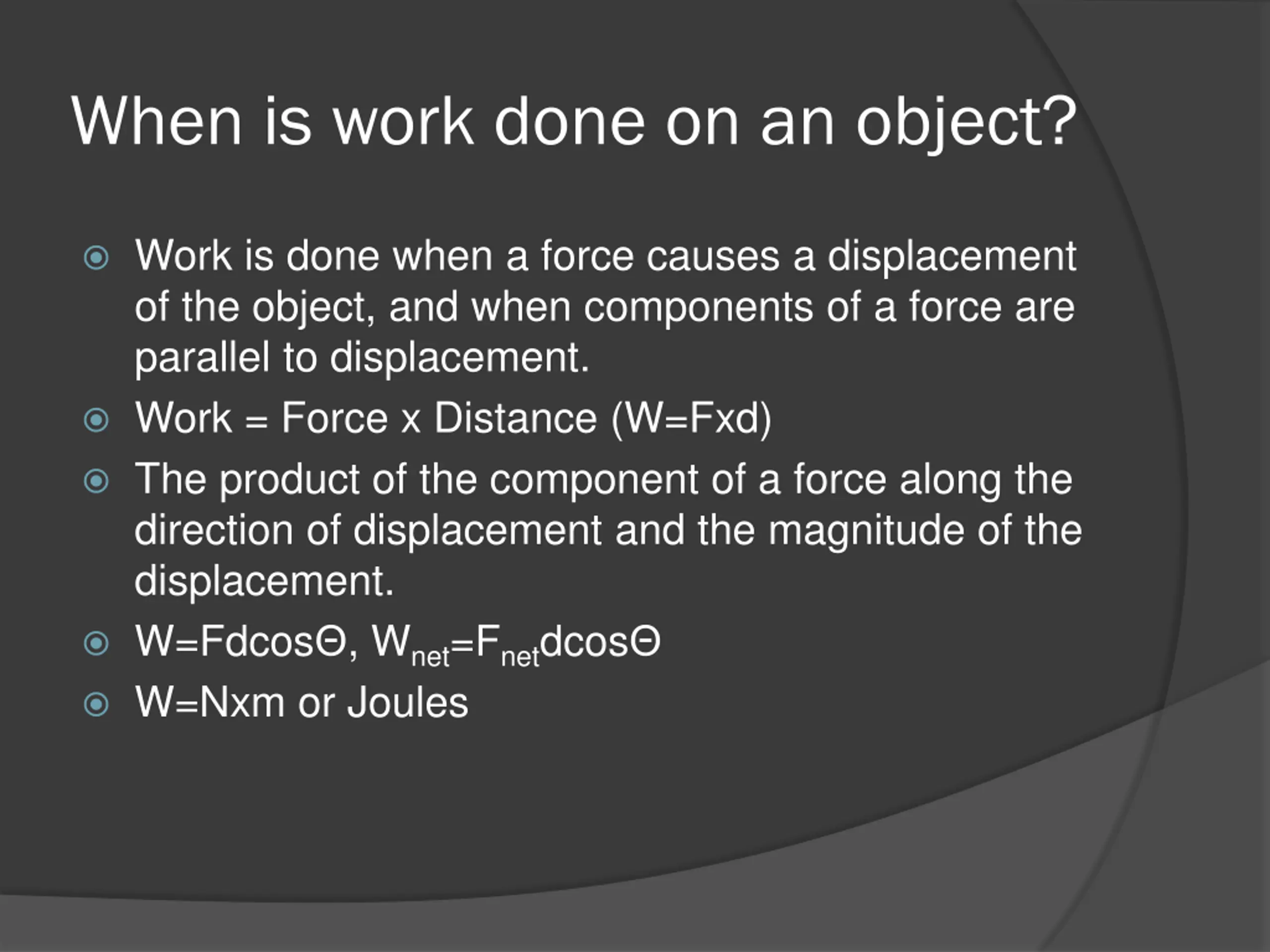 When is work done on an object?

Work is done when a force causes a displacement of the object, and when components of a force are parallel to displacement.

Work = Force x Distance (W=Fxd)

The product of the component of a force along the direction of displacement and the magnitude of the displacement.

$W=Fd\cos\Theta$, $W_{net}=F_{net}d\cos\Theta$

W=Nxm or Joules